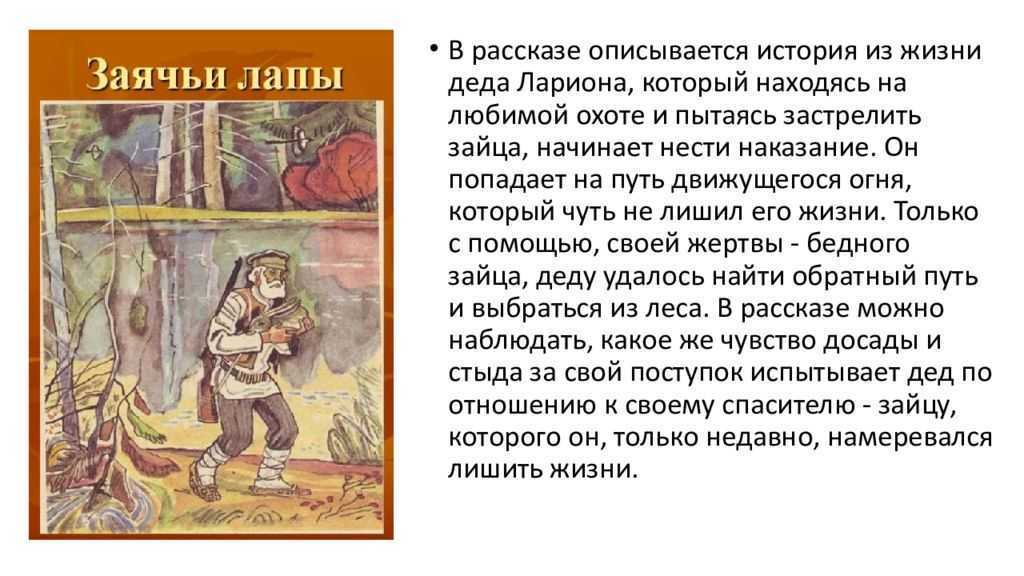 Заячьи лапы

• В рассказе описывается история из жизни деда Лариона, который находясь на любимой охоте и пытаясь застрелить зайца, начинает нести наказание. Он попадает на путь движущегося огня, который чуть не лишил его жизни. Только с помощью, своей жертвы - бедного зайца, деду удалось найти обратный путь и выбраться из леса. В рассказе можно наблюдать, какое же чувство досады и стыда за свой поступок испытывает дед по отношению к своему спасителю - зайцу, которого он, только недавно, намеревался лишить жизни.